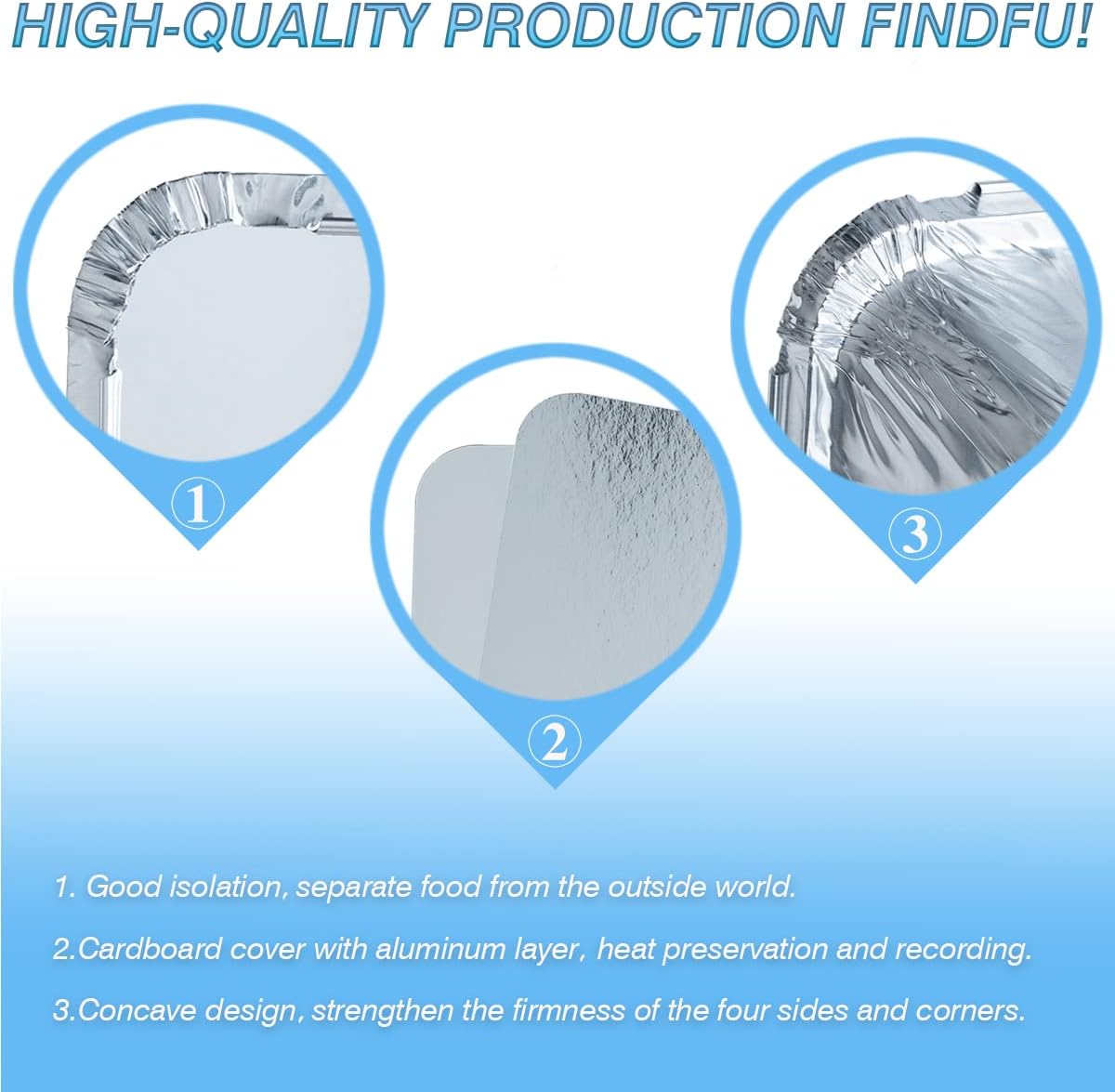 HIGH-QUALITY PRODUCTION FINDFU!

①

②

③

1. Good isolation, separate food from the outside world.

2.Cardboard cover with aluminum layer, heat preservation and recording.

3.Concave design, strengthen the firmness of the four sides and corners.